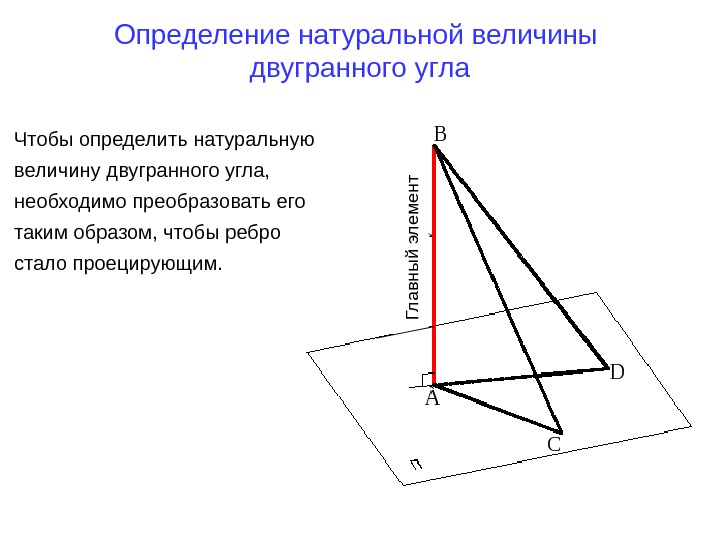 Определение натуральной величины двугранного угла

Чтобы определить натуральную величину двугранного угла, необходимо преобразовать его таким образом, чтобы ребро стало проецирующим.

B

Главный элемент

D

A

C

П